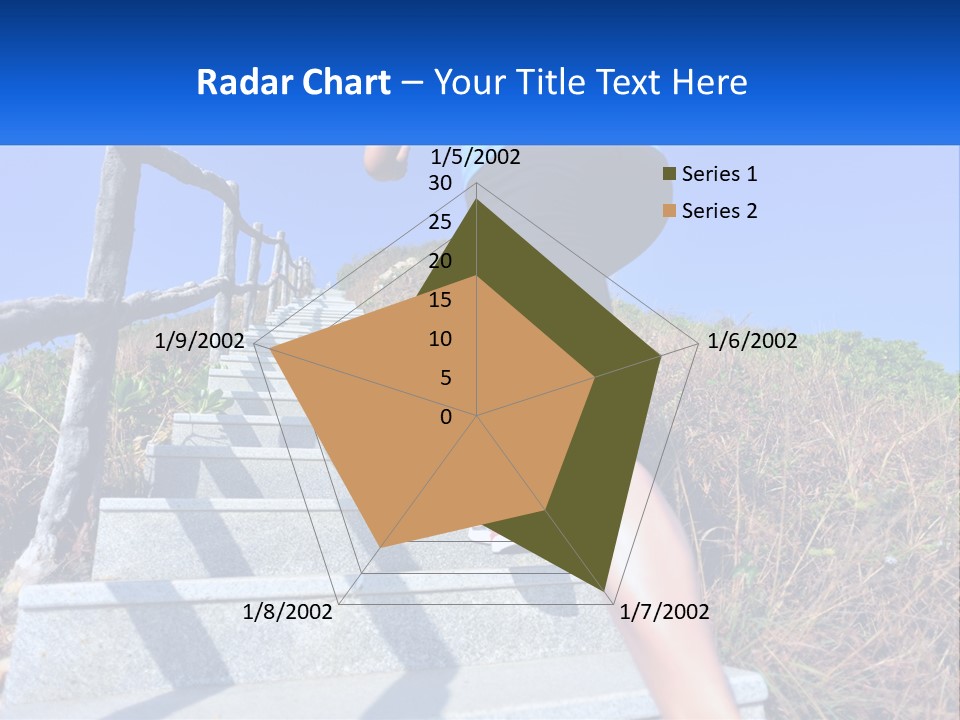 Radar Chart – Your Title Text Here

1/5/2002
30
25
20
15
10
5
0
1/6/2002
1/7/2002
1/8/2002
1/9/2002

Series 1
Series 2